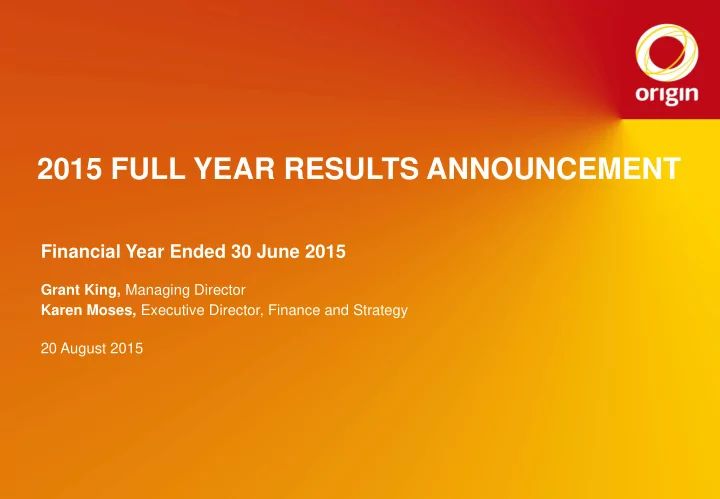 origin

2015 FULL YEAR RESULTS ANNOUNCEMENT

Financial Year Ended 30 June 2015

Grant King, Managing Director
Karen Moses, Executive Director, Finance and Strategy

20 August 2015